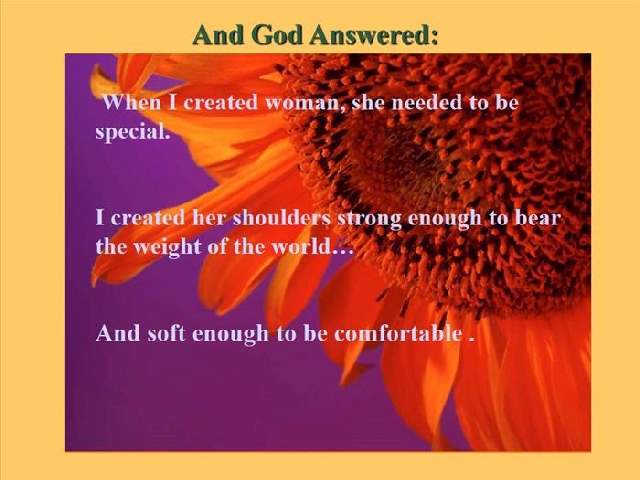 And God Answered:

When I created woman, she needed to be special.

I created her shoulders strong enough to bear the weight of the world…

And soft enough to be comfortable .